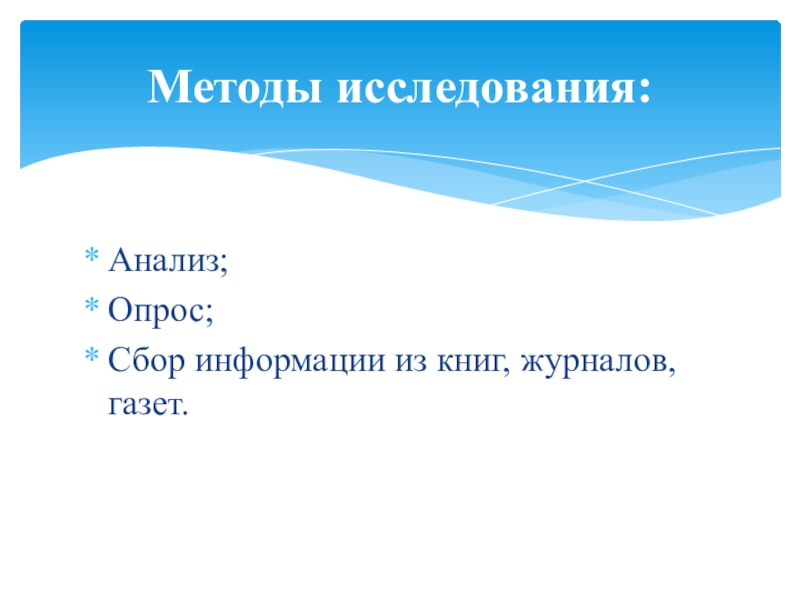 Методы исследования:

* Анализ;
* Опрос;
* Сбор информации из книг, журналов, газет.